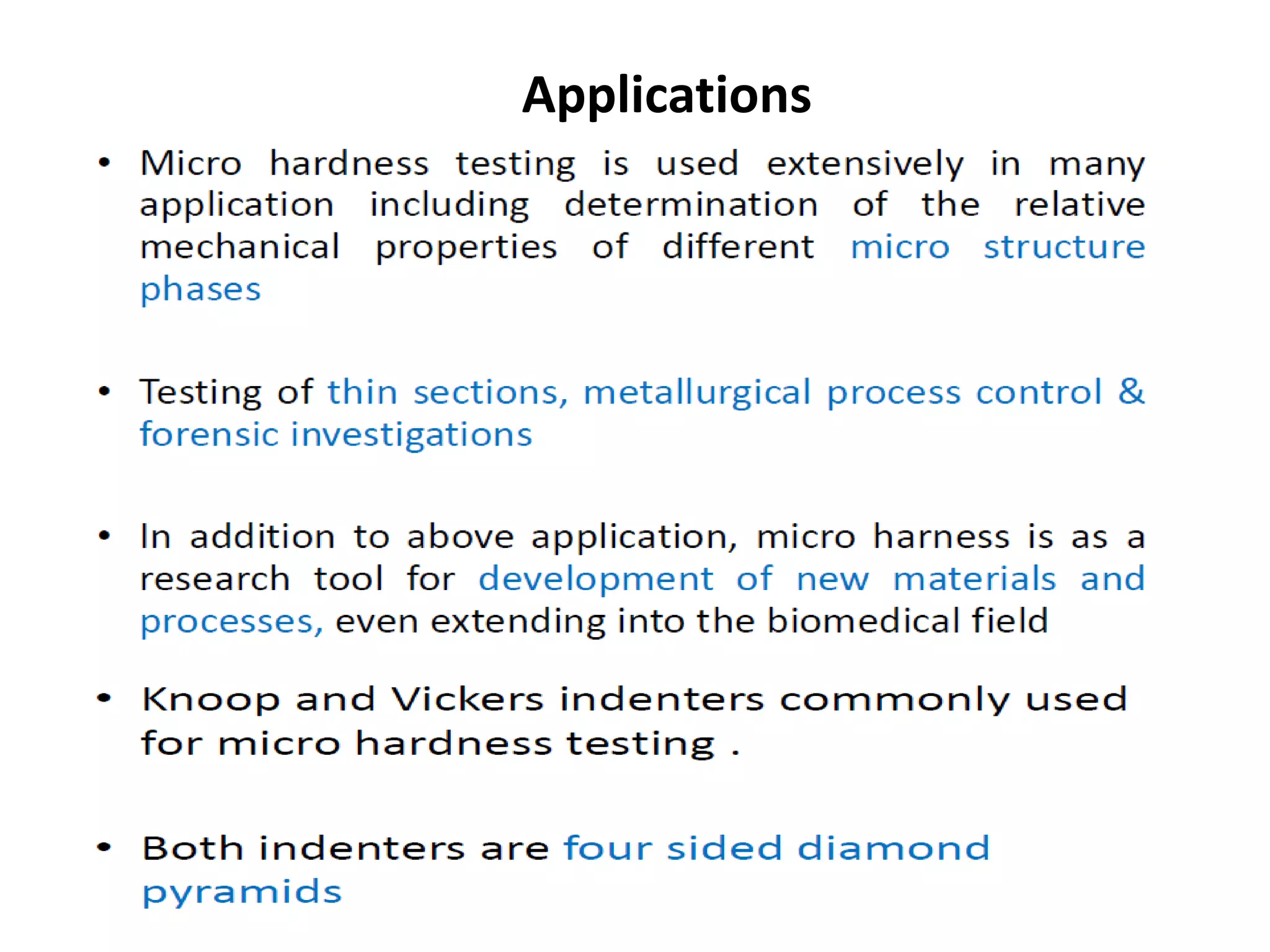 Applications

• Micro hardness testing is used extensively in many application including determination of the relative mechanical properties of different micro structure phases

• Testing of thin sections, metallurgical process control & forensic investigations

• In addition to above application, micro harness is as a research tool for development of new materials and processes, even extending into the biomedical field

• Knoop and Vickers indenters commonly used for micro hardness testing .

• Both indenters are four sided diamond pyramids